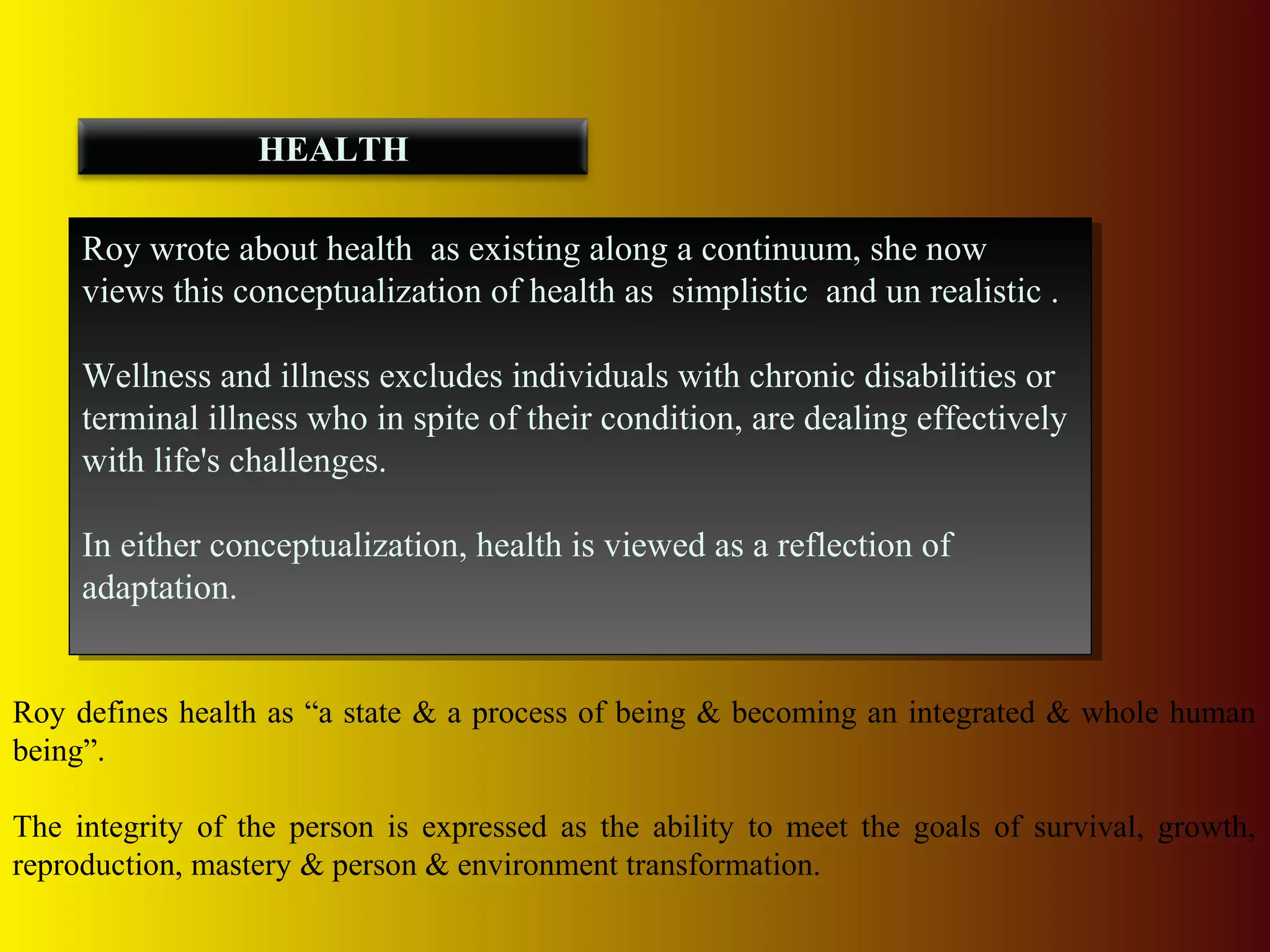 HEALTH

Roy wrote about health as existing along a continuum, she now views this conceptualization of health as simplistic and un realistic .

Wellness and illness excludes individuals with chronic disabilities or terminal illness who in spite of their condition, are dealing effectively with life's challenges.

In either conceptualization, health is viewed as a reflection of adaptation.

Roy defines health as “a state & a process of being & becoming an integrated & whole human being”.

The integrity of the person is expressed as the ability to meet the goals of survival, growth, reproduction, mastery & person & environment transformation.